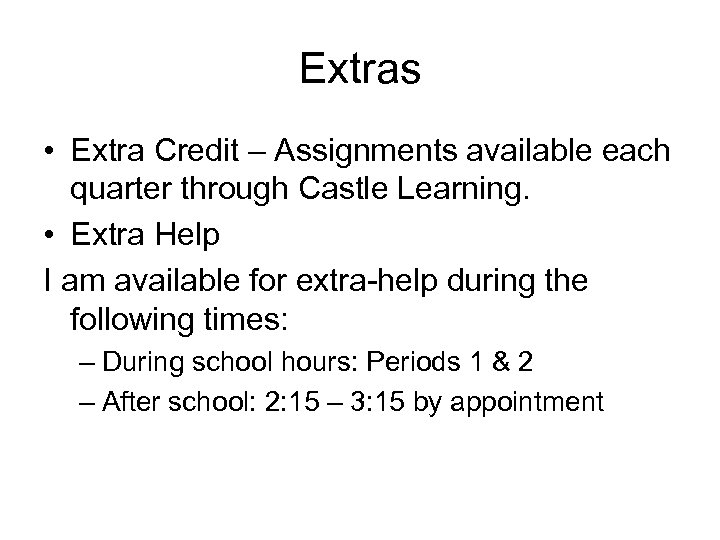 Extras

• Extra Credit – Assignments available each quarter through Castle Learning.
• Extra Help
I am available for extra-help during the following times:
– During school hours: Periods 1 & 2
– After school: 2:15 – 3:15 by appointment